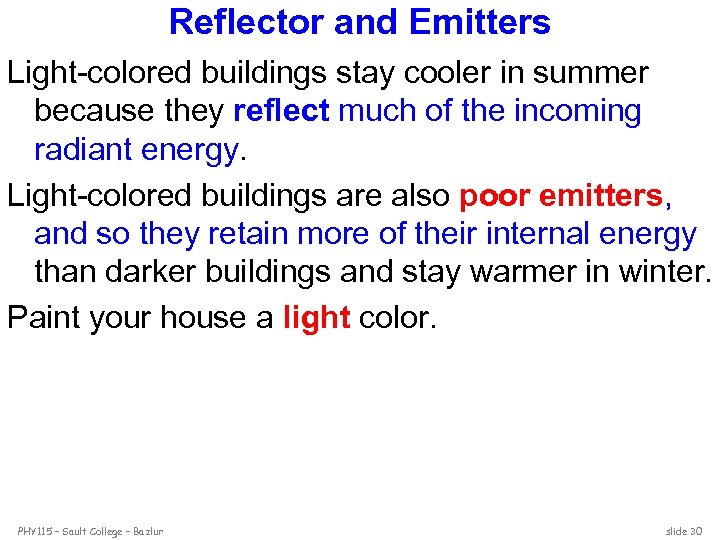 Reflector and Emitters

Light-colored buildings stay cooler in summer because they reflect much of the incoming radiant energy.

Light-colored buildings are also poor emitters, and so they retain more of their internal energy than darker buildings and stay warmer in winter.

Paint your house a light color.

PHY115 – Sault College – Bazlur

slide 30